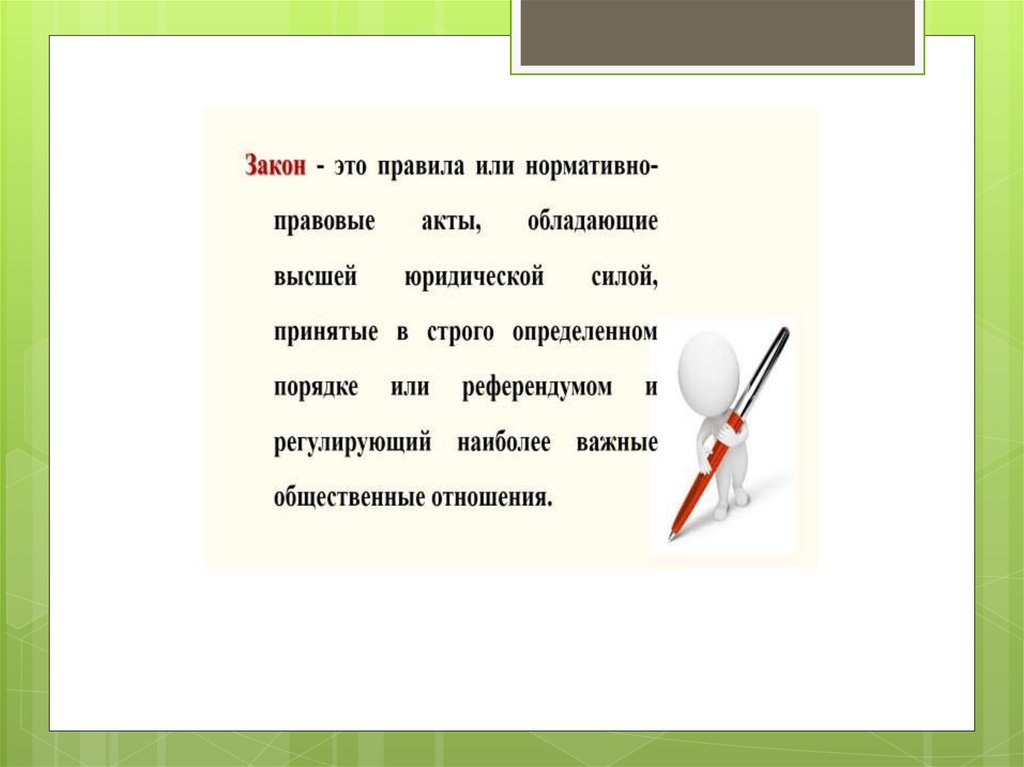 Закон - это правила или нормативно-правовые акты, обладающие высшей юридической силой, принятые в строго определенном порядке или референдумом и регулирующий наиболее важные общественные отношения.